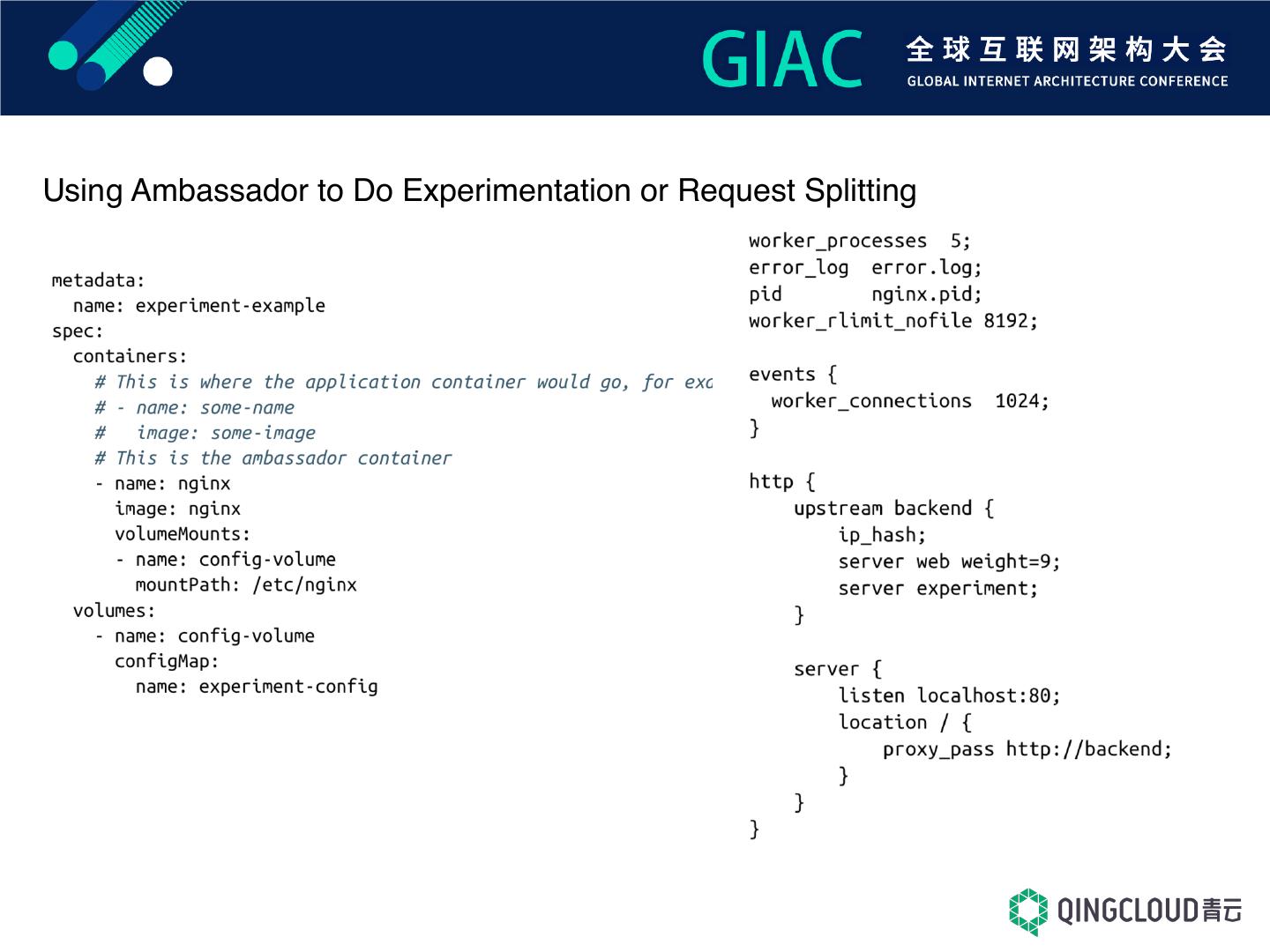 GIAC 全球互联网架构大会
GLOBAL INTERNET ARCHITECTURE CONFERENCE

Using Ambassador to Do Experimentation or Request Splitting

metadata:
  name: experiment-example
spec:
  containers:
    # This is where the application container would go, for exa
    # - name: some-name
    #   image: some-image
    # This is the ambassador container
    - name: nginx
      image: nginx
      volumeMounts:
      - name: config-volume
        mountPath: /etc/nginx
  volumes:
    - name: config-volume
      configMap:
        name: experiment-config

worker_processes  5;
error_log  error.log;
pid        nginx.pid;
worker_rlimit_nofile 8192;

events {
  worker_connections  1024;
}

http {
    upstream backend {
        ip_hash;
        server web weight=9;
        server experiment;
    }

    server {
        listen localhost:80;
        location / {
            proxy_pass http://backend;
        }
    }
}

QINGCLOUD青云